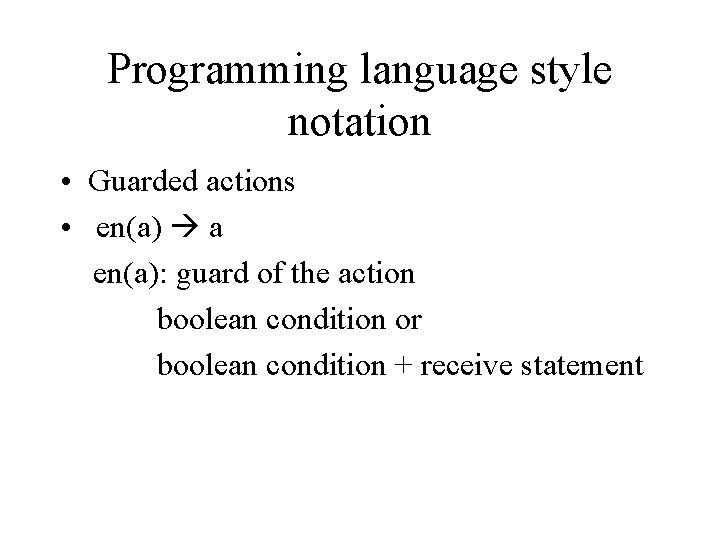 Programming language style notation

• Guarded actions
• en(a) → a

en(a): guard of the action

boolean condition or

boolean condition + receive statement